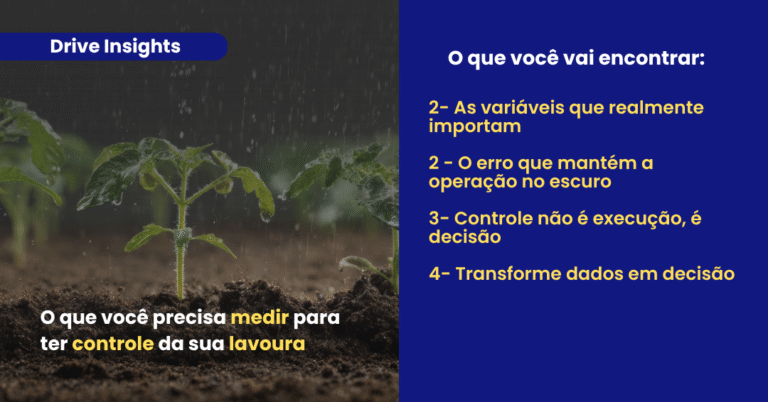 Drive Insights

O que você precisa medir para ter controle da sua lavoura

O que você vai encontrar:

2- As variáveis que realmente importam

2 - O erro que mantém a operação no escuro

3- Controle não é execução, é decisão

4- Transforme dados em decisão